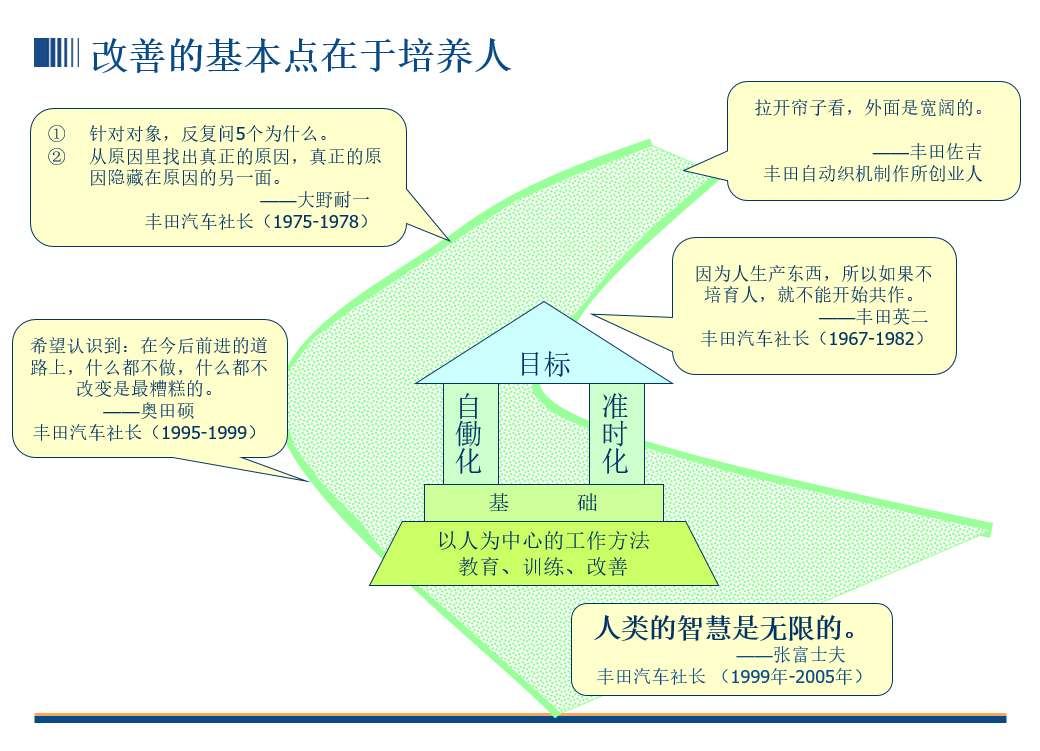 改善的基本点在于培养人

① 针对对象，反复问5个为什么。
② 从原因里找出真正的原因，真正的原因隐藏在原因的另一面。
——大野耐一
丰田汽车社长（1975-1978）

拉开帘子看，外面是宽阔的。
——丰田佐吉
丰田自动织机制作所创业人

因为人生产东西，所以如果不培育人，就不能开始共作。
——丰田英二
丰田汽车社长（1967-1982）

希望认识到：在今后前进的道路上，什么都不做，什么都不改变是最糟糕的。
——奥田硕
丰田汽车社长（1995-1999）

目标

自働化

准时化

基　础

以人为中心的工作方法
教育、训练、改善

人类的智慧是无限的。
——张富士夫
丰田汽车社长 （1999年-2005年）